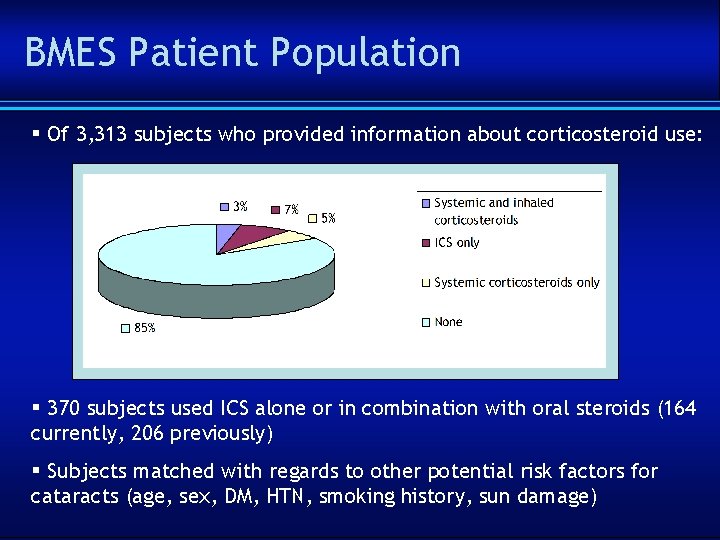 BMES Patient Population

▪ Of 3,313 subjects who provided information about corticosteroid use:

3%
7%
5%
85%

Systemic and inhaled corticosteroids
ICS only
Systemic corticosteroids only
None

▪ 370 subjects used ICS alone or in combination with oral steroids (164 currently, 206 previously)

▪ Subjects matched with regards to other potential risk factors for cataracts (age, sex, DM, HTN, smoking history, sun damage)